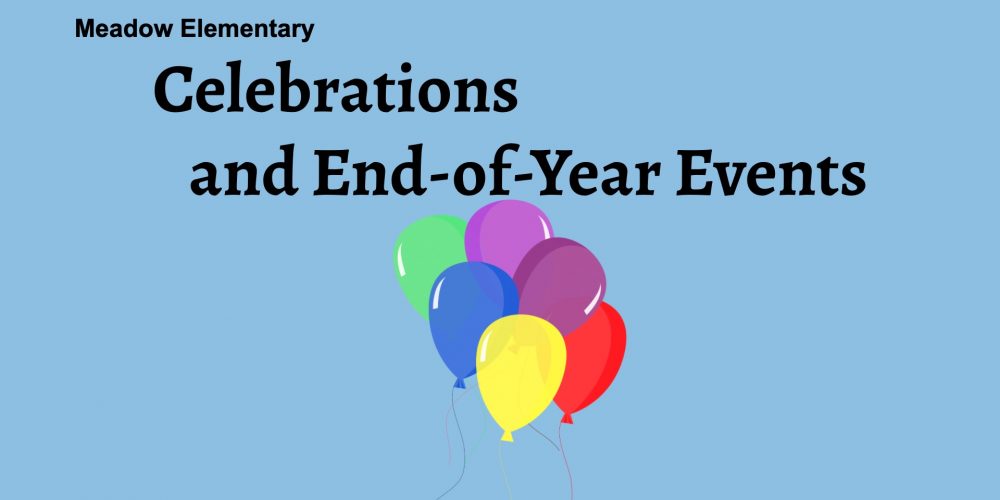 Meadow Elementary

Celebrations and End-of-Year Events